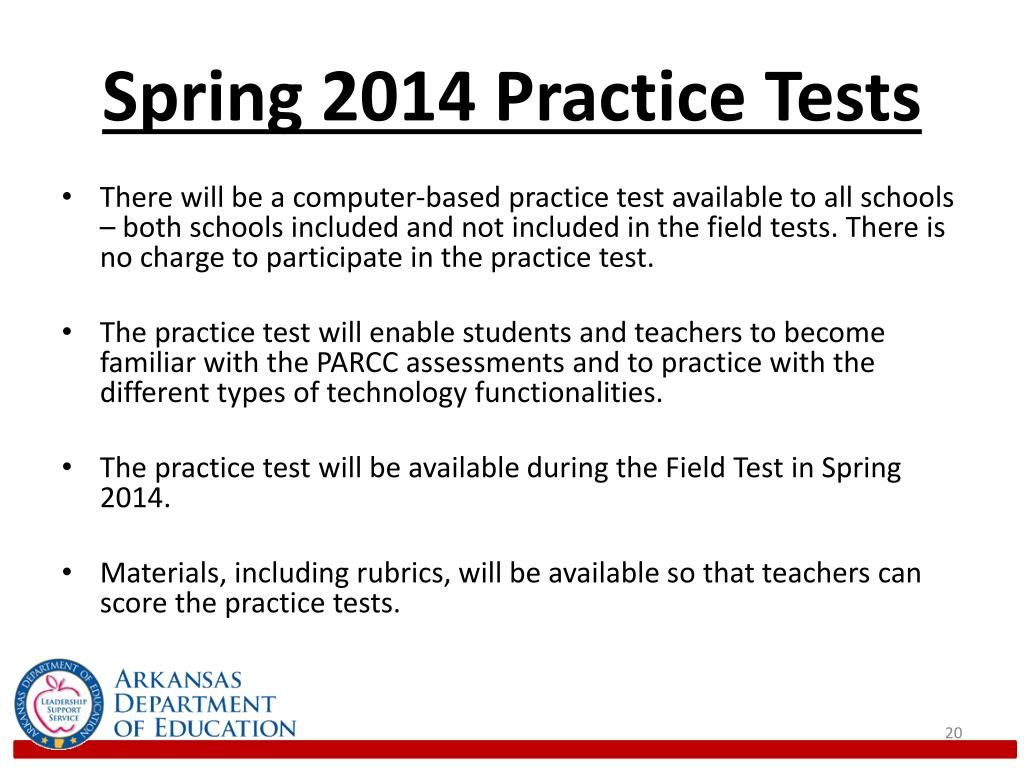 Spring 2014 Practice Tests

• There will be a computer-based practice test available to all schools – both schools included and not included in the field tests. There is no charge to participate in the practice test.

• The practice test will enable students and teachers to become familiar with the PARCC assessments and to practice with the different types of technology functionalities.

• The practice test will be available during the Field Test in Spring 2014.

• Materials, including rubrics, will be available so that teachers can score the practice tests.

ARKANSAS DEPARTMENT OF EDUCATION
LEADERSHIP SUPPORT SERVICE

ARKANSAS DEPARTMENT OF EDUCATION

20